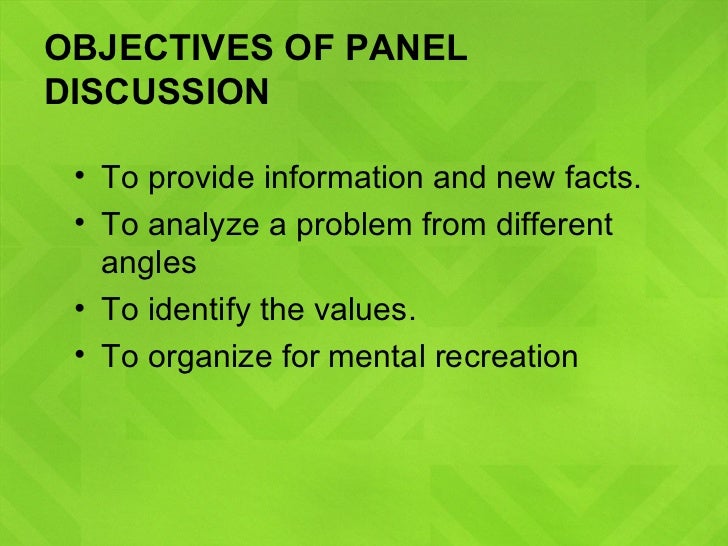 OBJECTIVES OF PANEL DISCUSSION

• To provide information and new facts.
• To analyze a problem from different angles
• To identify the values.
• To organize for mental recreation